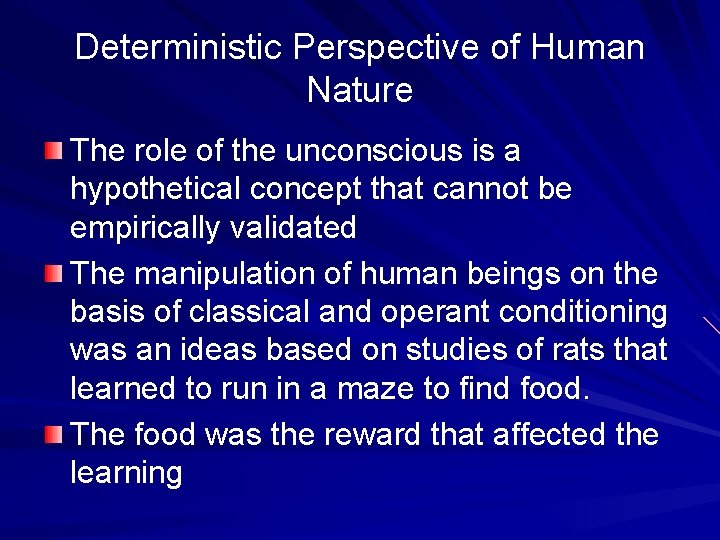 Deterministic Perspective of Human Nature

The role of the unconscious is a hypothetical concept that cannot be empirically validated

The manipulation of human beings on the basis of classical and operant conditioning was an ideas based on studies of rats that learned to run in a maze to find food.

The food was the reward that affected the learning